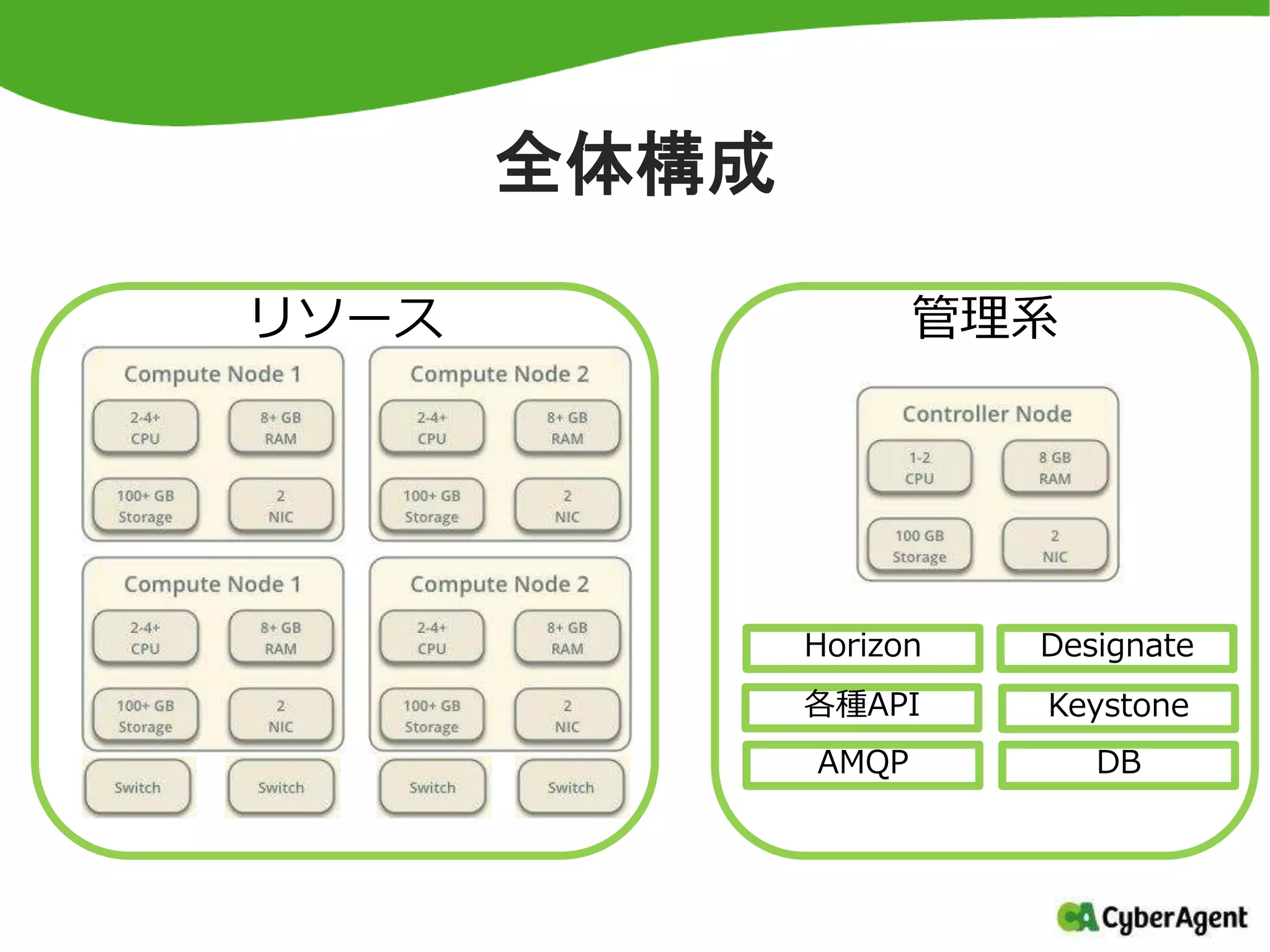 全体構成

リソース

Compute Node 1
2-4+ CPU
8+ GB RAM
100+ GB Storage
2 NIC

Compute Node 2
2-4+ CPU
8+ GB RAM
100+ GB Storage
2 NIC

Compute Node 1
2-4+ CPU
8+ GB RAM
100+ GB Storage
2 NIC

Compute Node 2
2-4+ CPU
8+ GB RAM
100+ GB Storage
2 NIC

Switch
Switch
Switch
Switch

管理系

Controller Node
1-2 CPU
8 GB RAM
100 GB Storage
2 NIC

Horizon
Designate
各種API
Keystone
AMQP
DB

CA CyberAgent